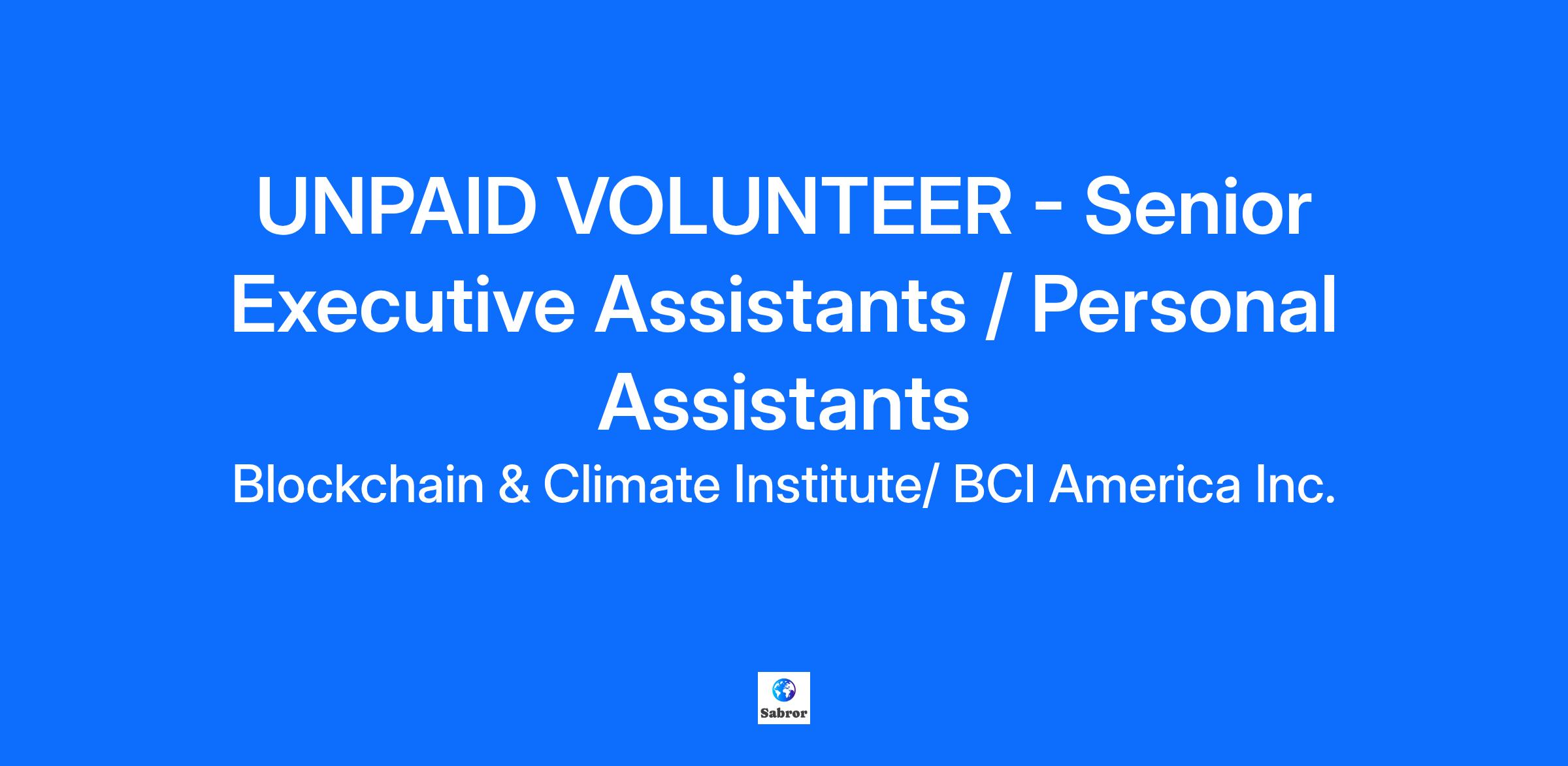 UNPAID VOLUNTEER - Senior Executive Assistants / Personal Assistants

Blockchain & Climate Institute/ BCI America Inc.

Sabror